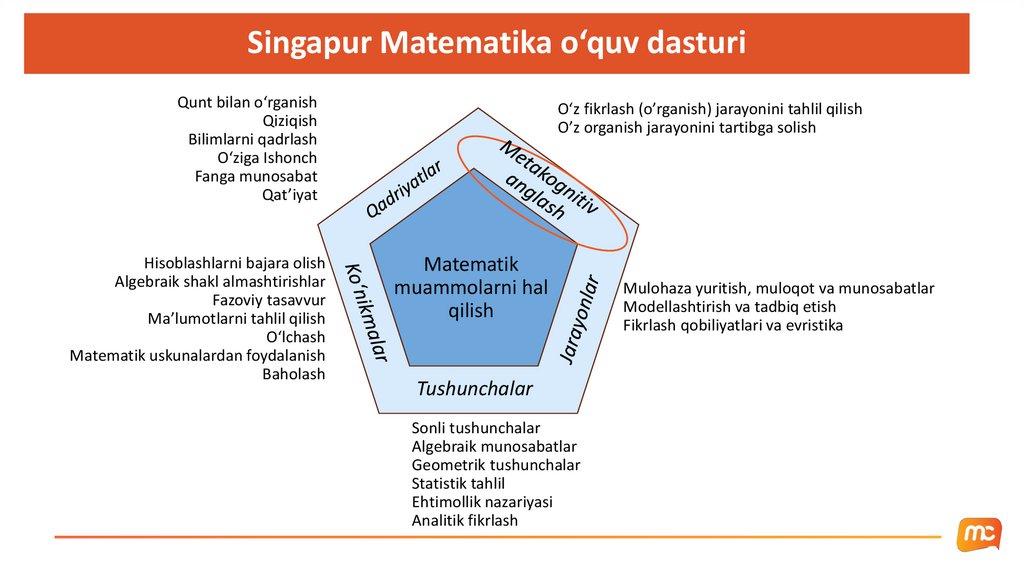 Singapur Matematika o‘quv dasturi

Qunt bilan o‘rganish
Qiziqish
Bilimlarni qadrlash
O‘ziga Ishonch
Fanga munosabat
Qat’iyat

O‘z fikrlash (o‘rganish) jarayonini tahlil qilish
O‘z organish jarayonini tartibga solish

Qadriyatlar

Metakognitiv anglash

Hisoblashlarni bajara olish
Algebraik shakl almashtirishlar
Fazoviy tasavvur
Ma’lumotlarni tahlil qilish
O‘lchash
Matematik uskunalardan foydalanish
Baholash

Ko‘nikmalar

Matematik muammolarni hal qilish

Jarayonlar

Mulohaza yuritish, muloqot va munosabatlar
Modellashtirish va tadbiq etish
Fikrlash qobiliyatlari va evristika

Tushunchalar

Sonli tushunchalar
Algebraik munosabatlar
Geometrik tushunchalar
Statistik tahlil
Ehtimollik nazariyasi
Analitik fikrlash

mc